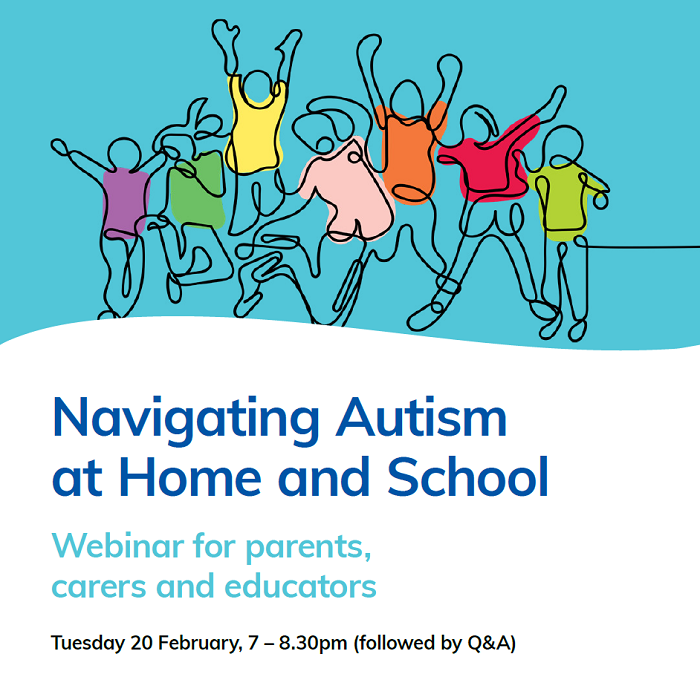 Navigating Autism at Home and School

Webinar for parents, carers and educators

Tuesday 20 February, 7 – 8.30pm (followed by Q&A)